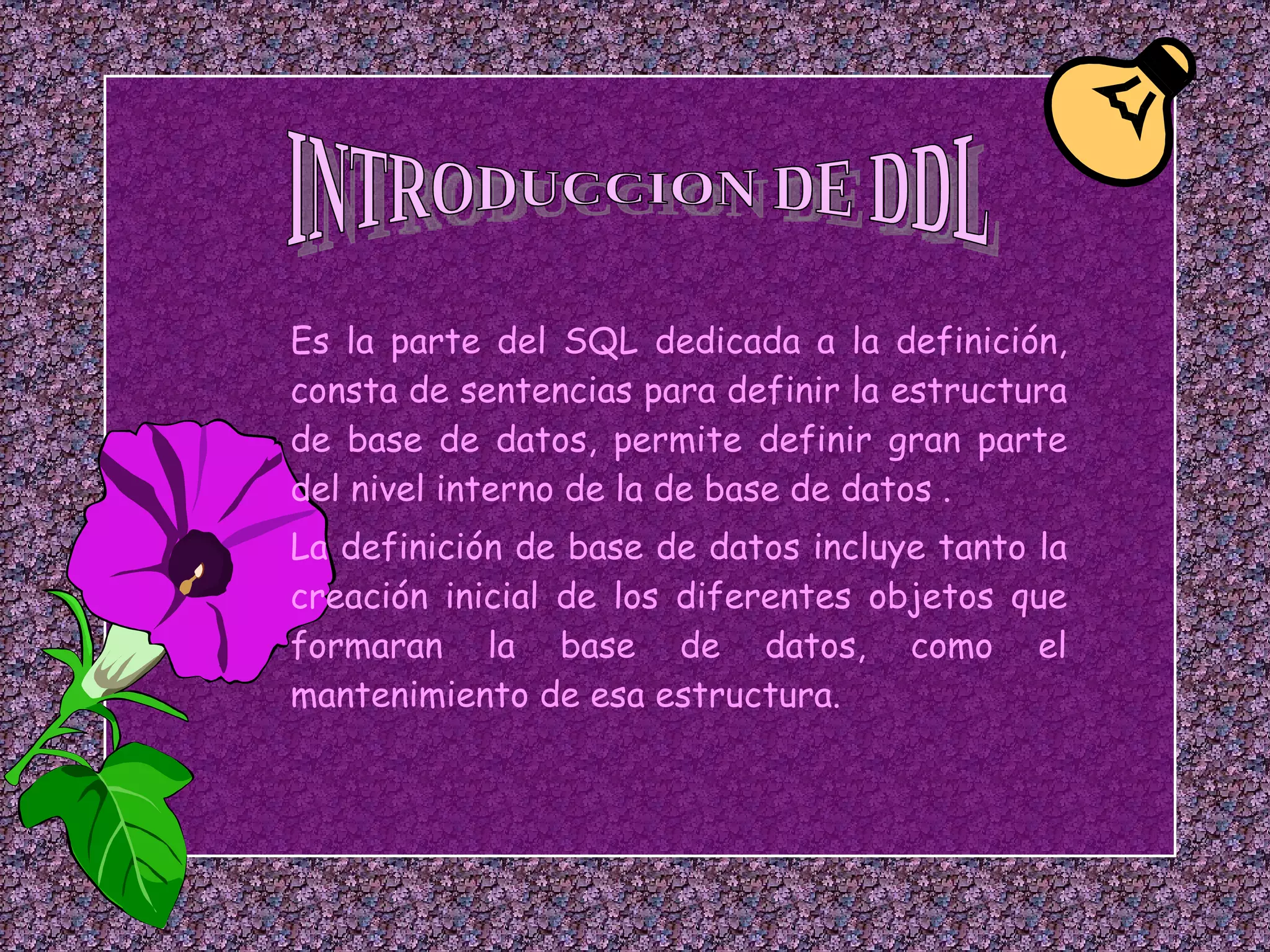 INTRODUCCION DE DDL

Es la parte del SQL dedicada a la definición, consta de sentencias para definir la estructura de base de datos, permite definir gran parte del nivel interno de la de base de datos .

La definición de base de datos incluye tanto la creación inicial de los diferentes objetos que formaran la base de datos, como el mantenimiento de esa estructura.